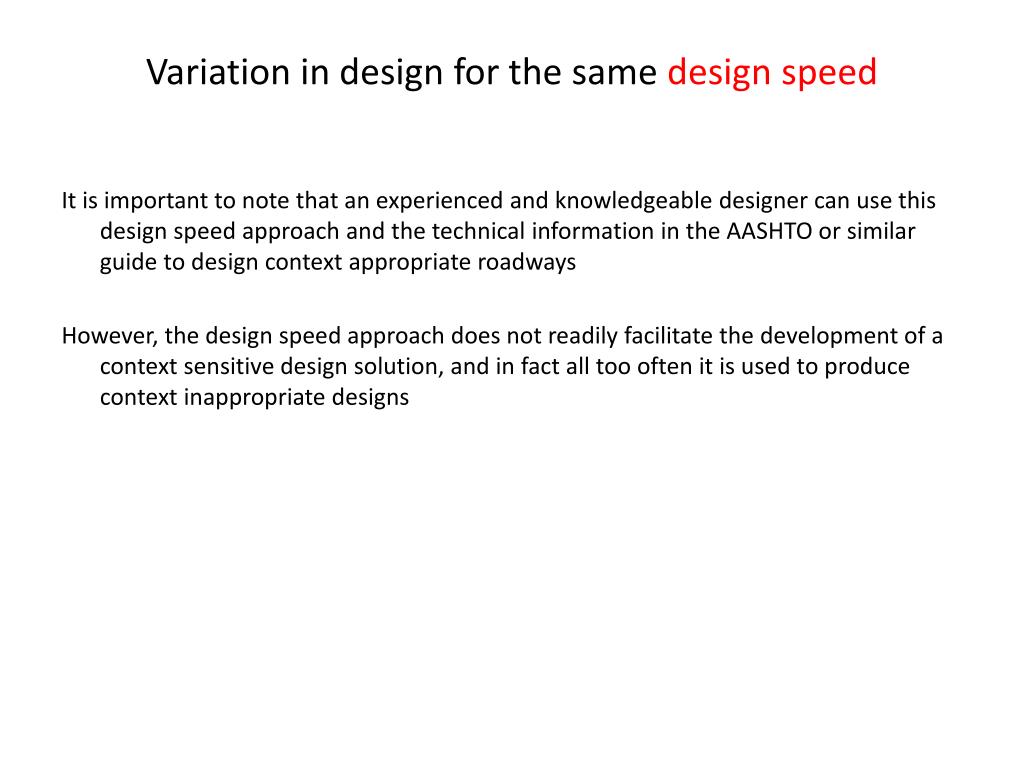 Variation in design for the same design speed

It is important to note that an experienced and knowledgeable designer can use this design speed approach and the technical information in the AASHTO or similar guide to design context appropriate roadways

However, the design speed approach does not readily facilitate the development of a context sensitive design solution, and in fact all too often it is used to produce context inappropriate designs